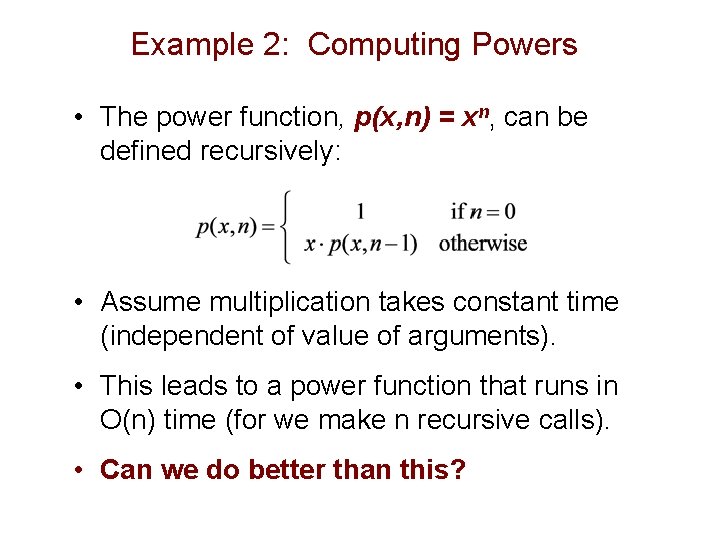 Example 2: Computing Powers

• The power function, $p(x,n) = x^n$, can be defined recursively:

$p(x,n) = \begin{cases} 1 & \text{if } n = 0 \\ x \cdot p(x,n-1) & \text{otherwise} \end{cases}$

• Assume multiplication takes constant time (independent of value of arguments).

• This leads to a power function that runs in O(n) time (for we make n recursive calls).

• Can we do better than this?